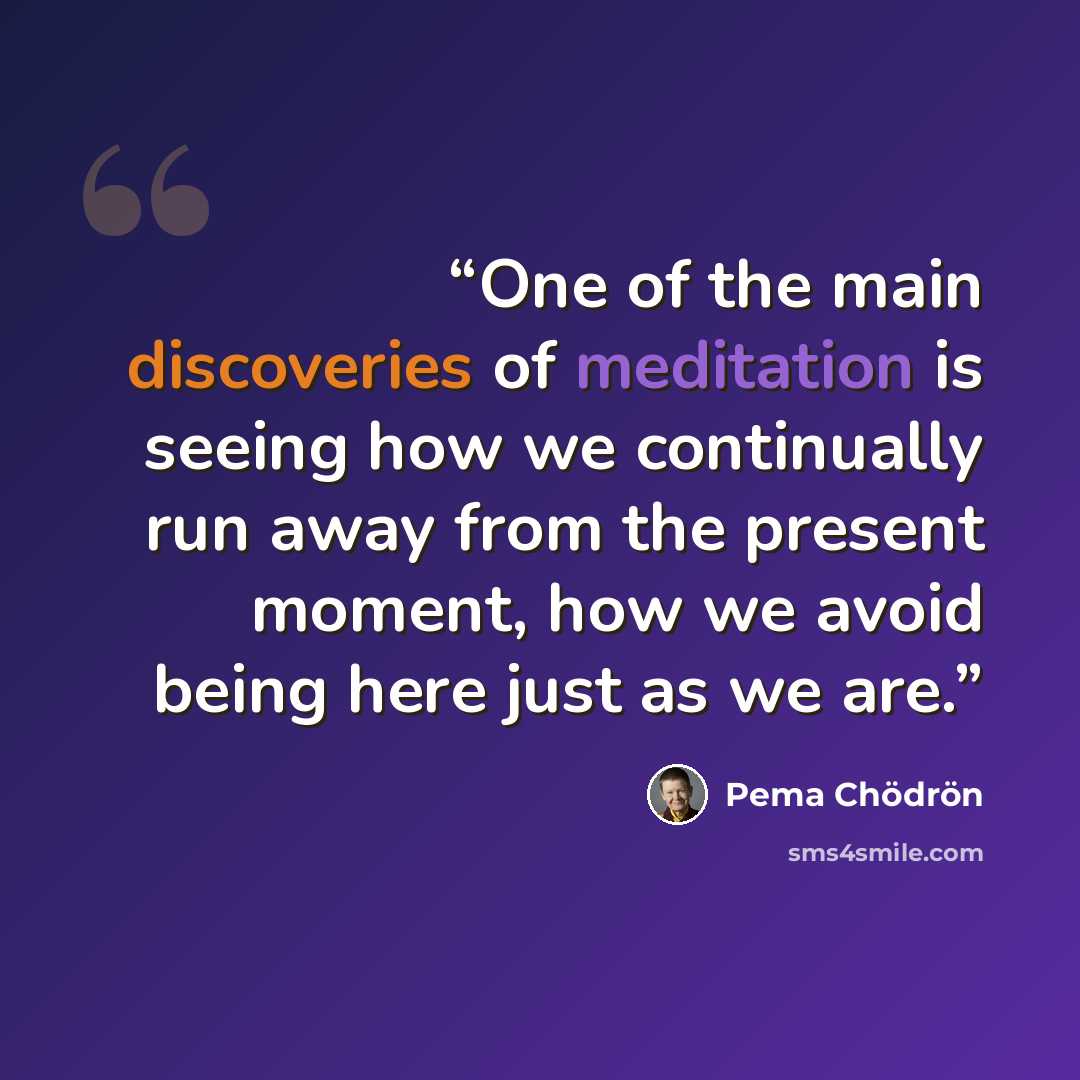 "One of the main discoveries of meditation is seeing how we continually run away from the present moment, how we avoid being here just as we are."

Pema Chödrön

sms4smile.com